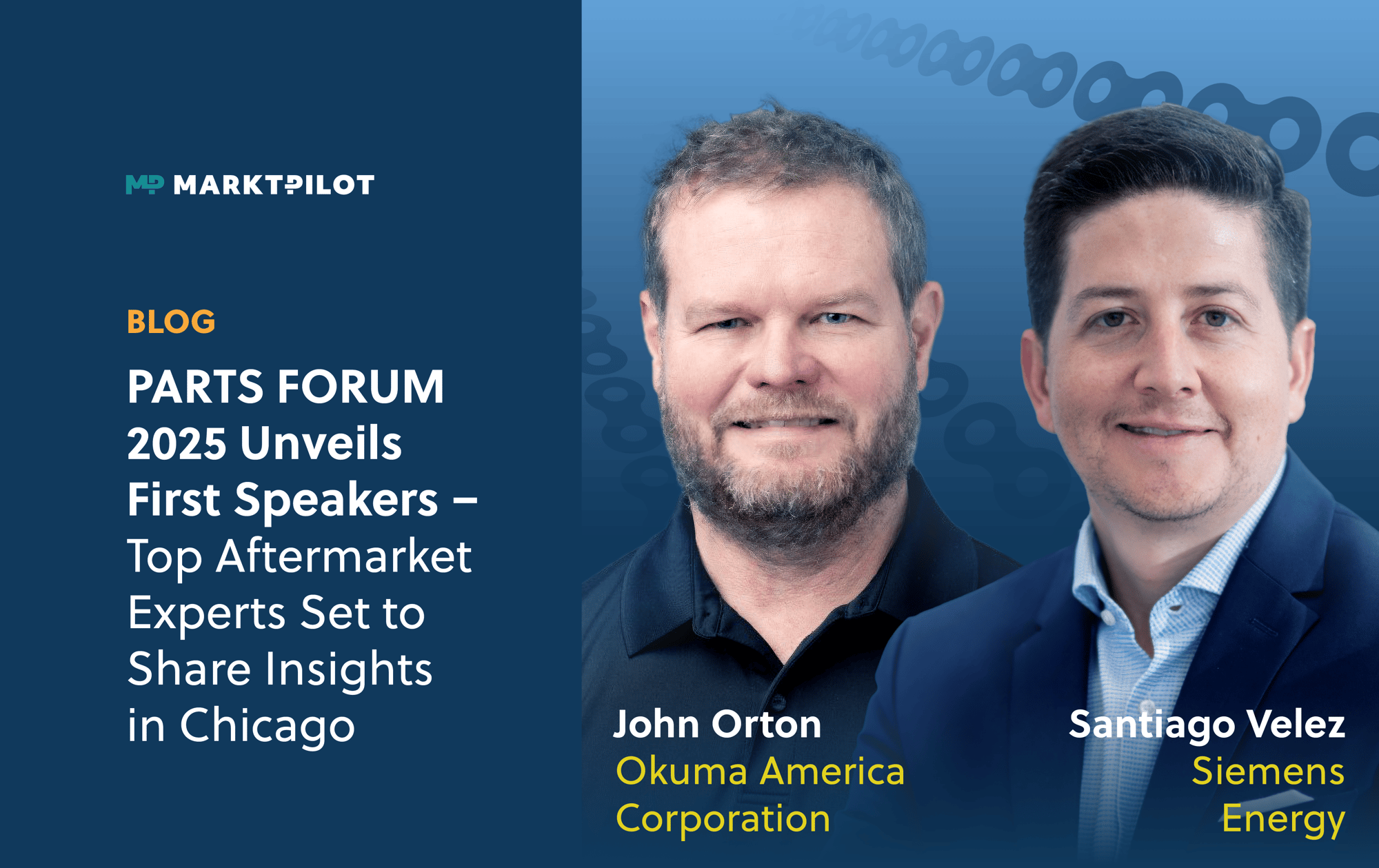 MP MARKTPILOT

BLOG

PARTS FORUM 2025 Unveils First Speakers – Top Aftermarket Experts Set to Share Insights in Chicago

John Orton
Okuma America Corporation

Santiago Velez
Siemens Energy